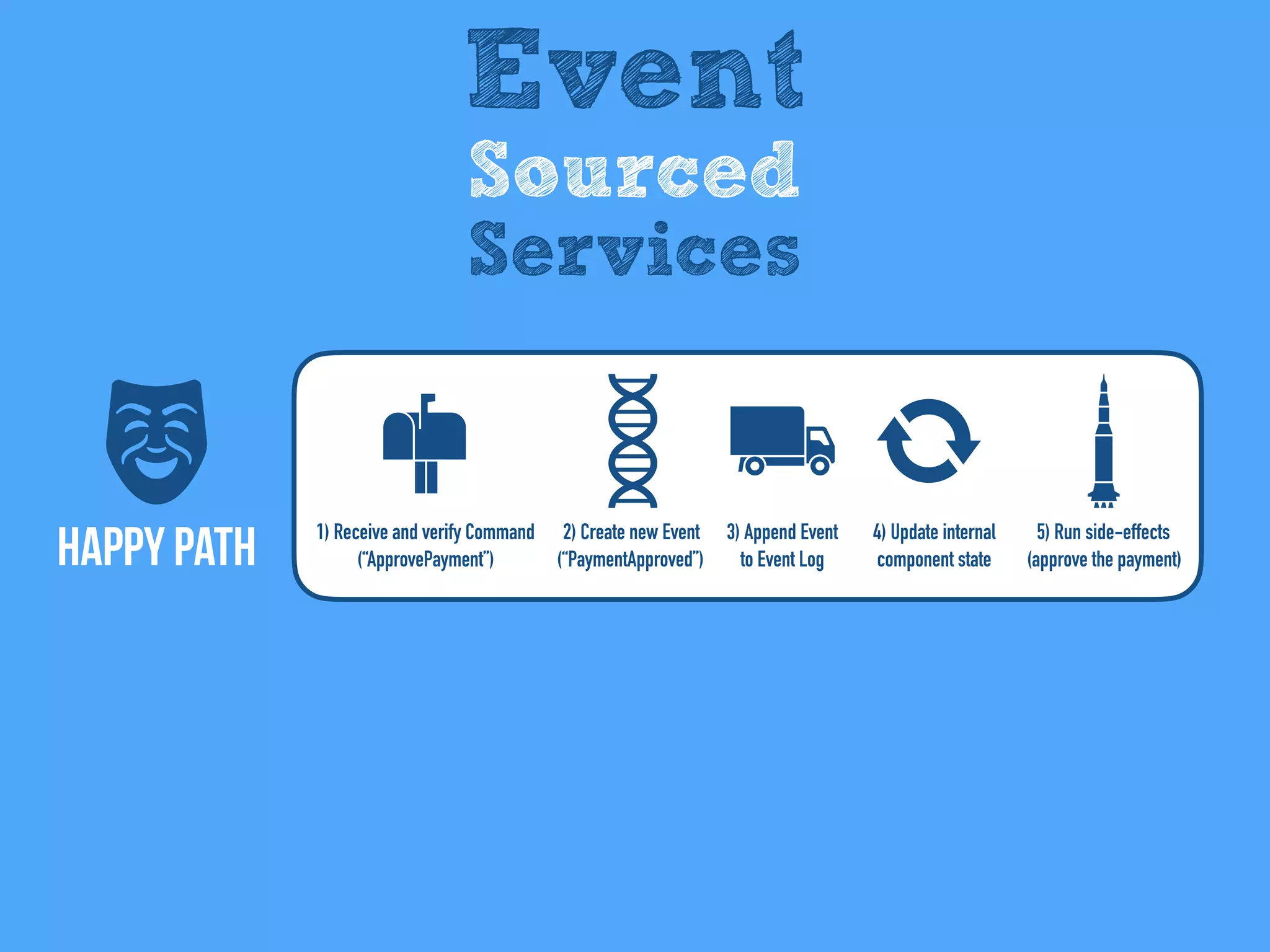 Event
Sourced
Services

HAPPY PATH

1) Receive and verify Command (“ApprovePayment”)

2) Create new Event (“PaymentApproved”)

3) Append Event to Event Log

4) Update internal component state

5) Run side-effects (approve the payment)